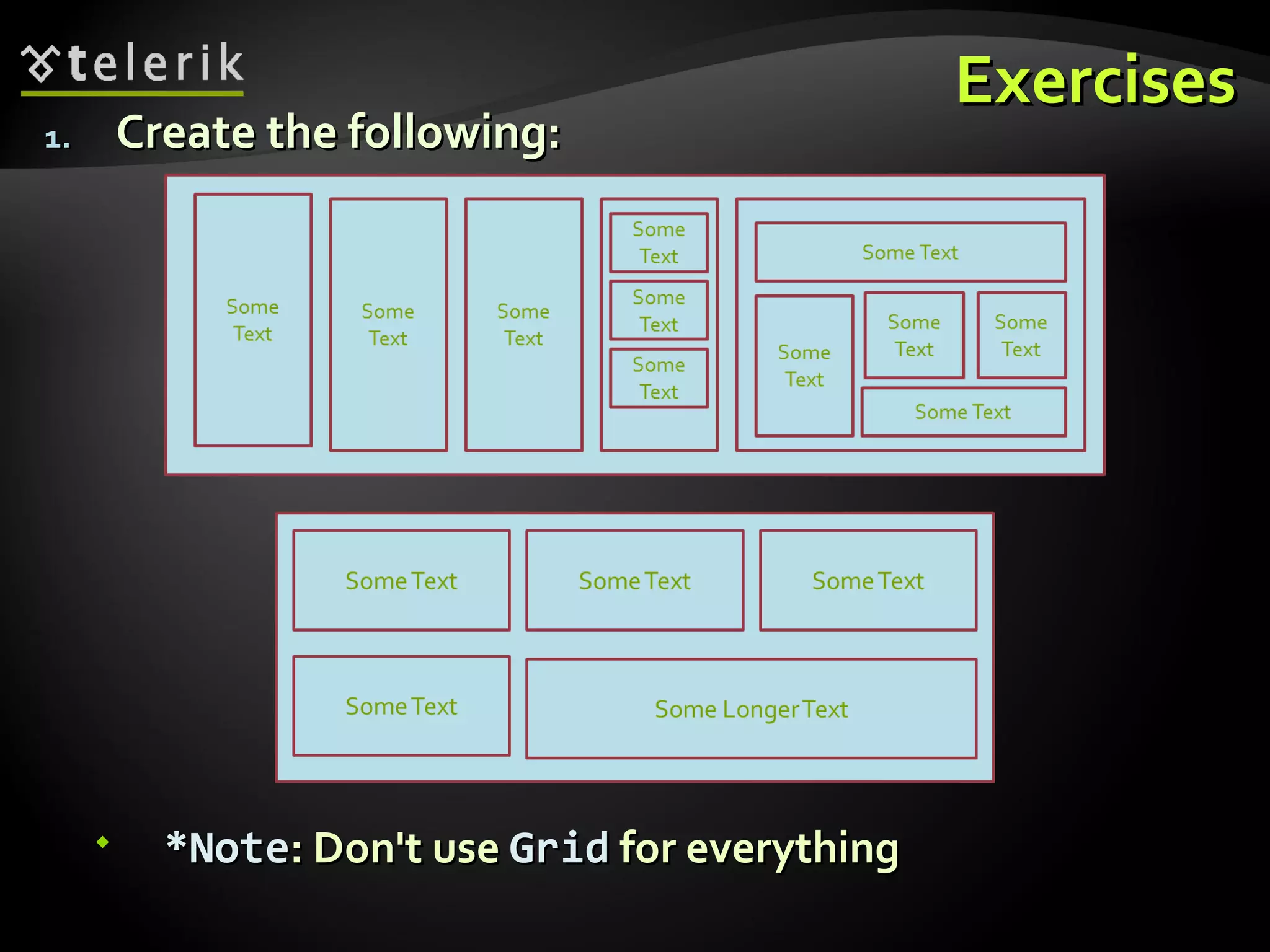 telerik

Exercises

1. Create the following:

Some Text

Some Text

Some Text

Some Text

Some Text

Some Text

Some Text

Some Text

Some Text

Some Text

Some Text

Some Text

Some Text

Some Text

Some Text

Some Longer Text

*Note: Don't use Grid for everything